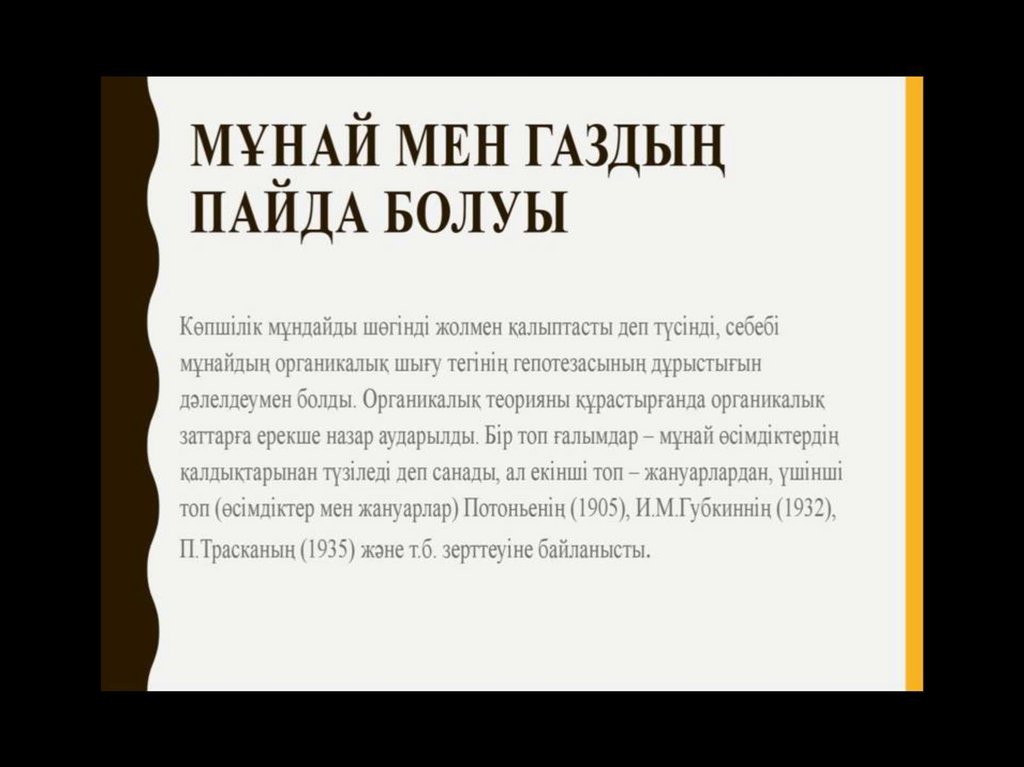 МҰНАЙ МЕН ГАЗДЫҢ ПАЙДА БОЛУЫ

Көпшілік мұндайды шөгінді жолмен қалыптасты деп түсінді, себебі мұнайдың органикалық шығу тегінің гепотезасының дұрыстығын дәлелдеумен болды. Органикалық теорияны құрастырғанда органикалық заттарға ерекше назар аударылды. Бір топ ғалымдар – мұнай өсімдіктердің қалдықтарынан түзіледі деп санады, ал екінші топ – жануарлардан, үшінші топ (өсімдіктер мен жануарлар) Потоньенің (1905), И.М.Губкиннің (1932), П.Трасканың (1935) және т.б. зерттеуіне байланысты.